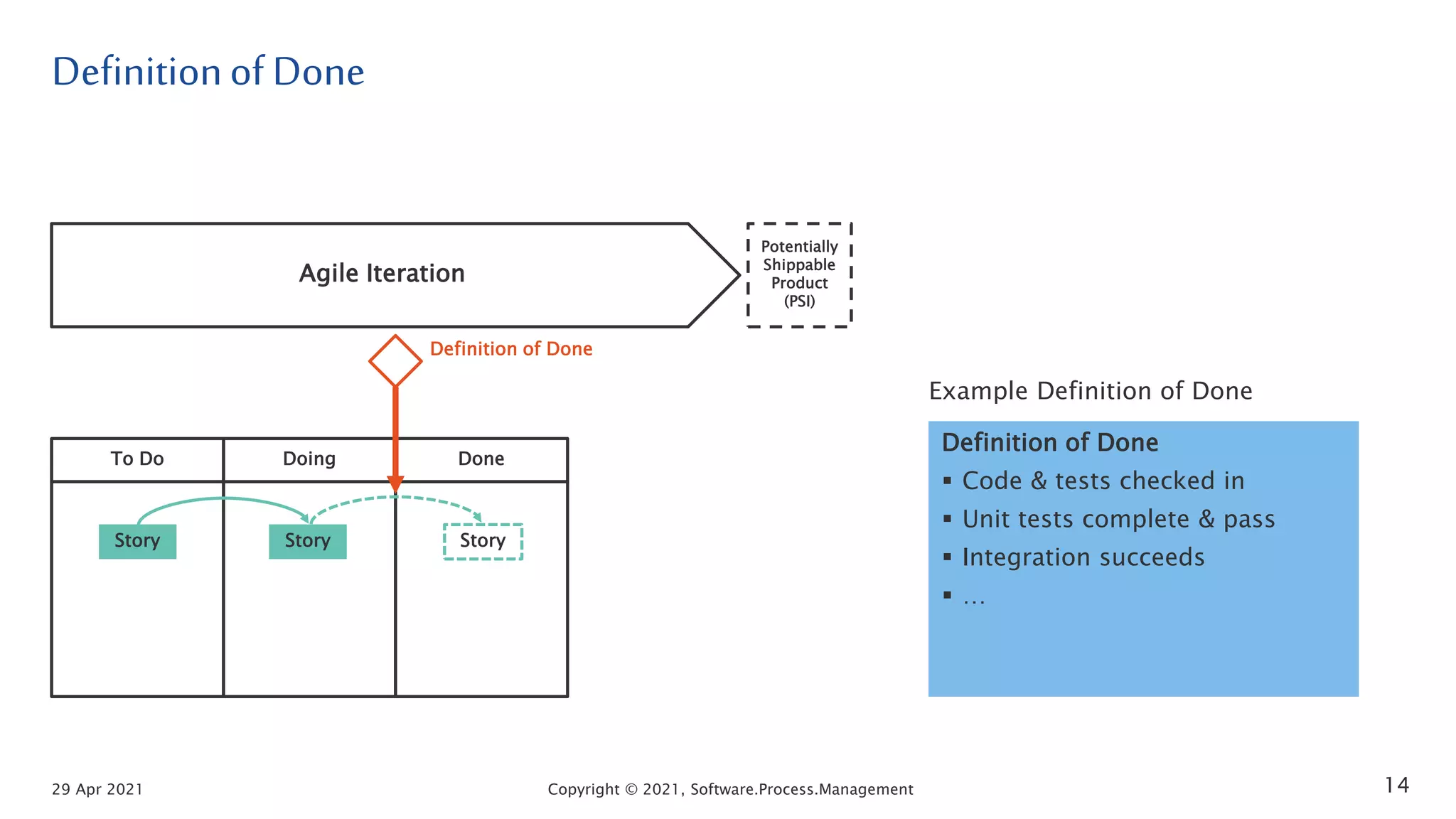 Definition of Done

Agile Iteration

Potentially Shippable Product (PSI)

Definition of Done

| To Do | Doing | Done |
|---|---|---|
| Story | Story | Story |

Example Definition of Done

Definition of Done
▪ Code & tests checked in
▪ Unit tests complete & pass
▪ Integration succeeds
▪ …

29 Apr 2021

Copyright © 2021, Software.Process.Management

14